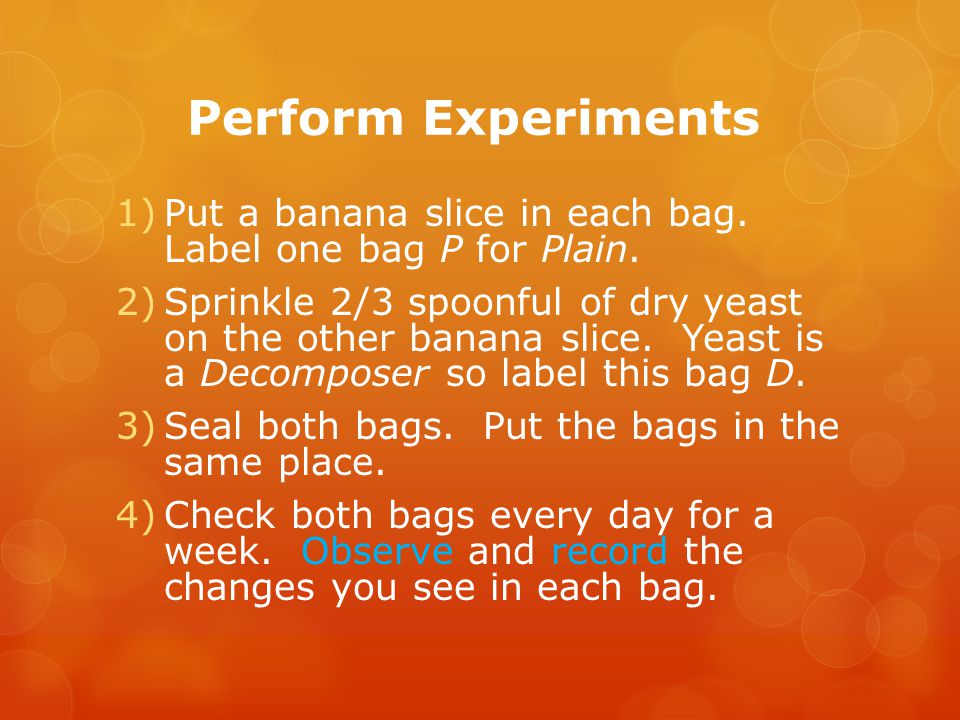 Perform Experiments

1) Put a banana slice in each bag. Label one bag P for Plain.

2) Sprinkle 2/3 spoonful of dry yeast on the other banana slice. Yeast is a Decomposer so label this bag D.

3) Seal both bags. Put the bags in the same place.

4) Check both bags every day for a week. Observe and record the changes you see in each bag.